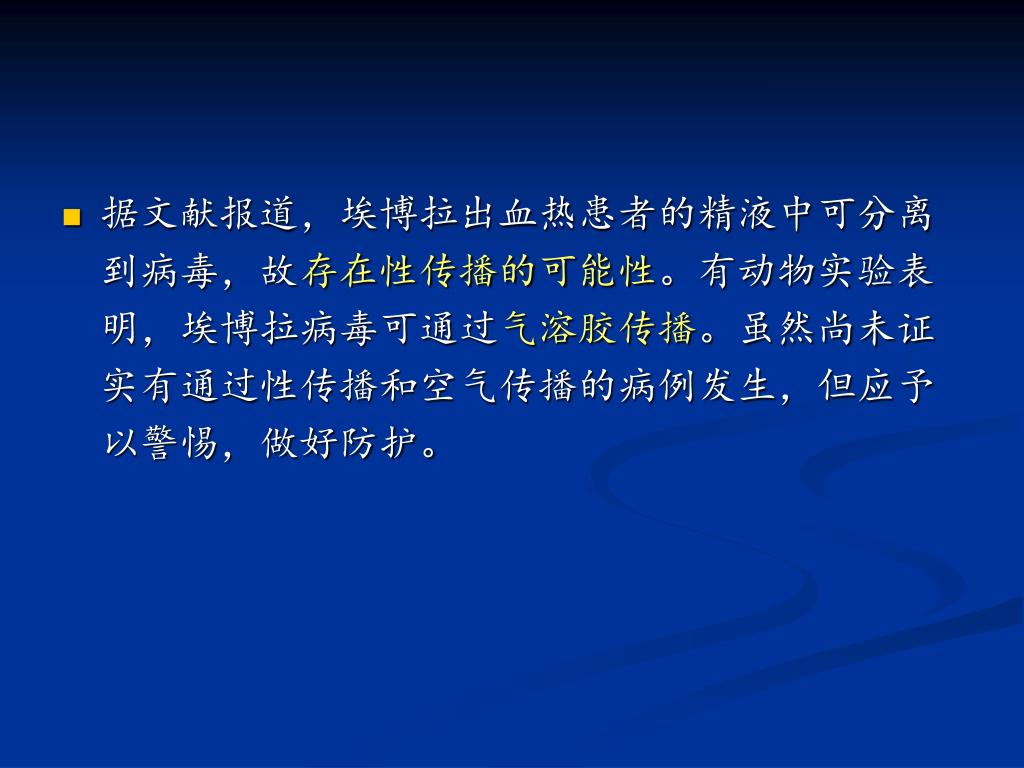 据文献报道，埃博拉出血热患者的精液中可分离到病毒，故存在性传播的可能性。有动物实验表明，埃博拉病毒可通过气溶胶传播。虽然尚未证实有通过性传播和空气传播的病例发生，但应予以警惕，做好防护。